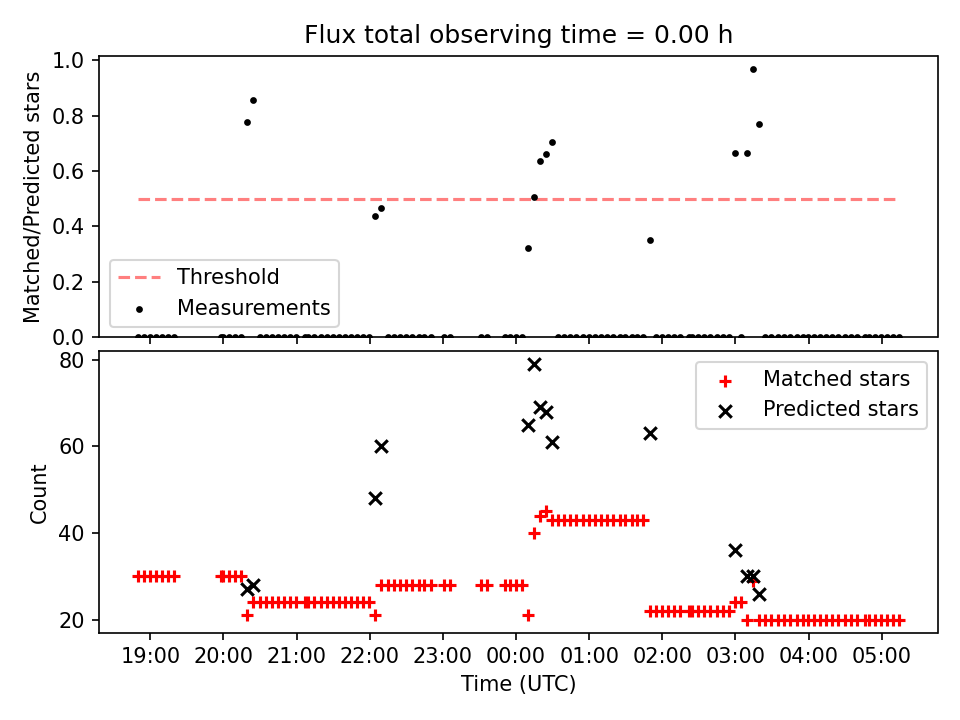 Flux total observing time = 0.00 h

Matched/Predicted stars

1.0
0.8
0.6
0.4
0.2
0.0

Threshold
Measurements

Count

80
60
40
20

Matched stars
Predicted stars

19:00 20:00 21:00 22:00 23:00 00:00 01:00 02:00 03:00 04:00 05:00

Time (UTC)